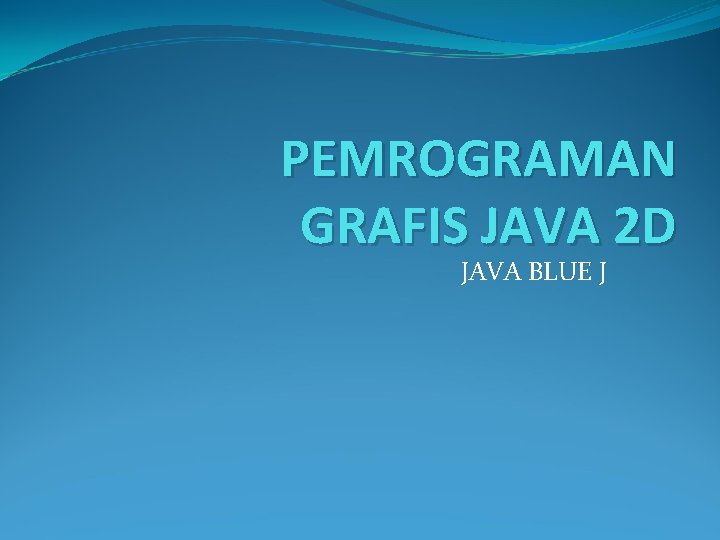 PEMROGRAMAN GRAFIS JAVA 2D

JAVA BLUE J